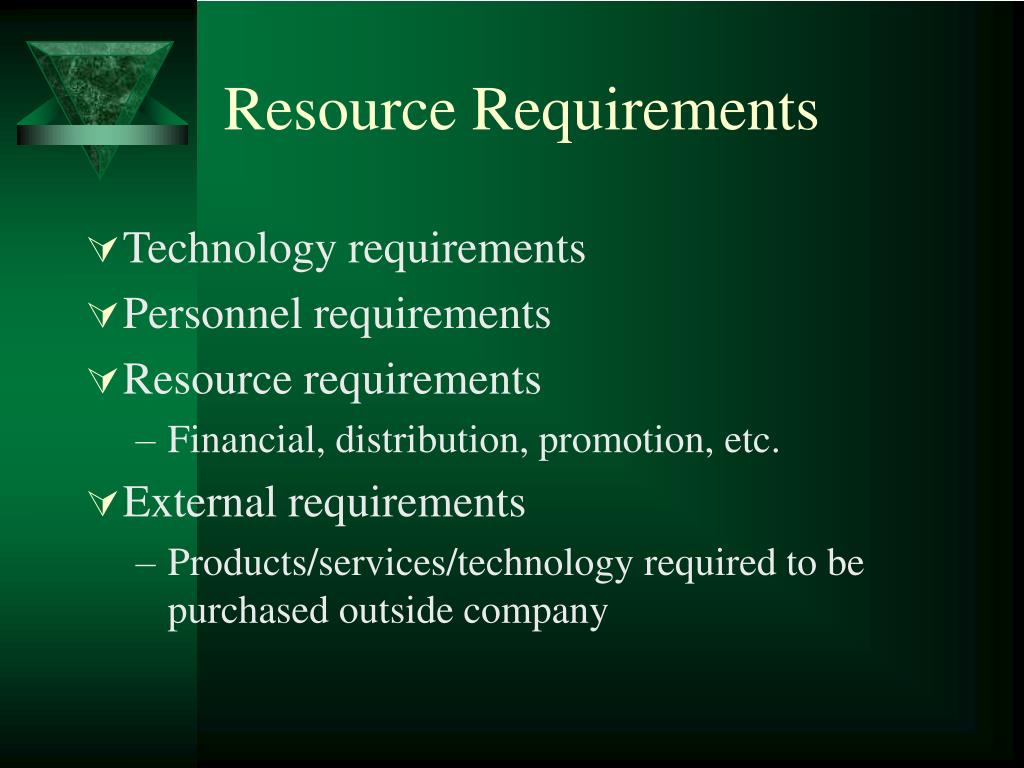 Resource Requirements

Technology requirements

Personnel requirements

Resource requirements

– Financial, distribution, promotion, etc.

External requirements

– Products/services/technology required to be purchased outside company